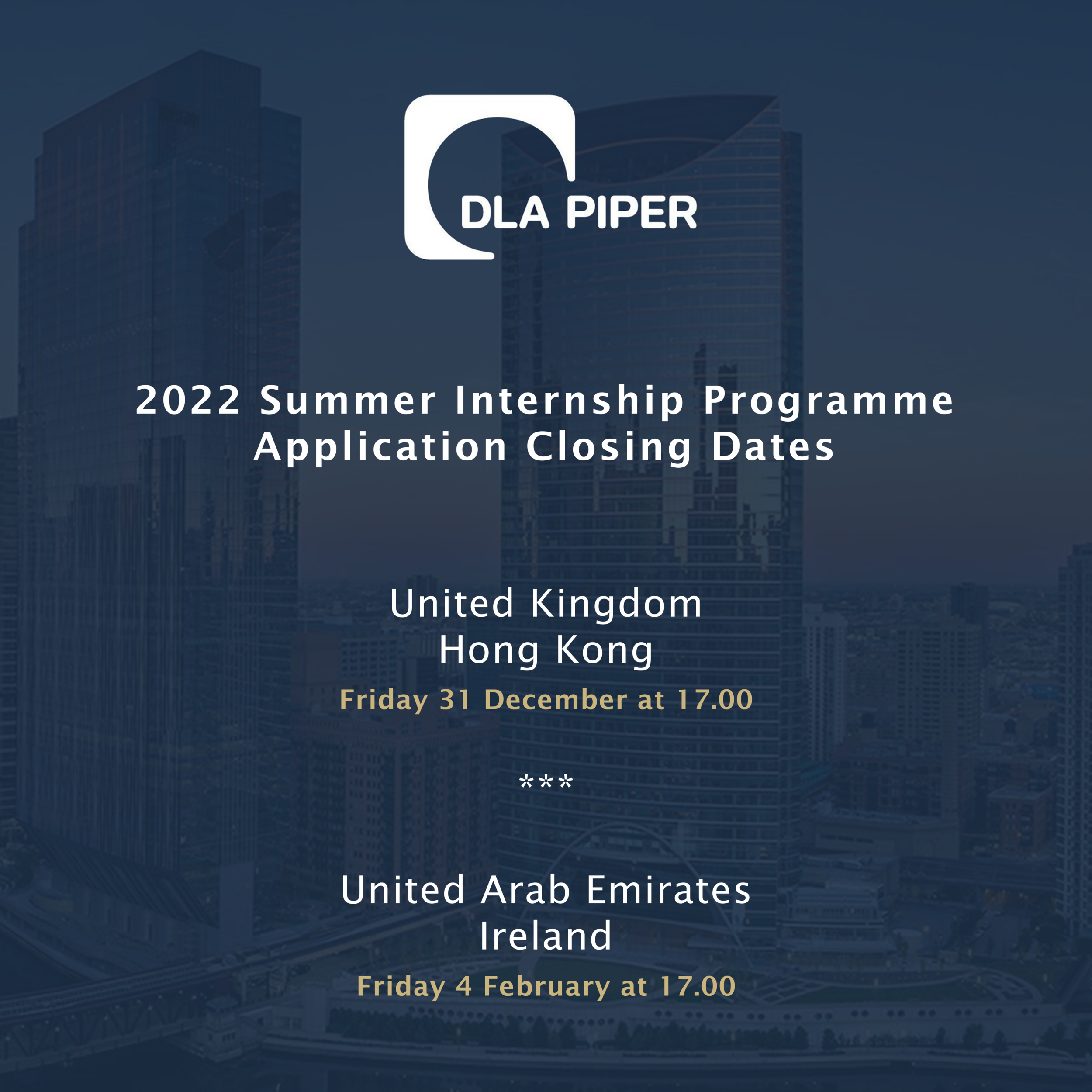 DLA PIPER

2022 Summer Internship Programme
Application Closing Dates

United Kingdom
Hong Kong
Friday 31 December at 17.00

***

United Arab Emirates
Ireland
Friday 4 February at 17.00